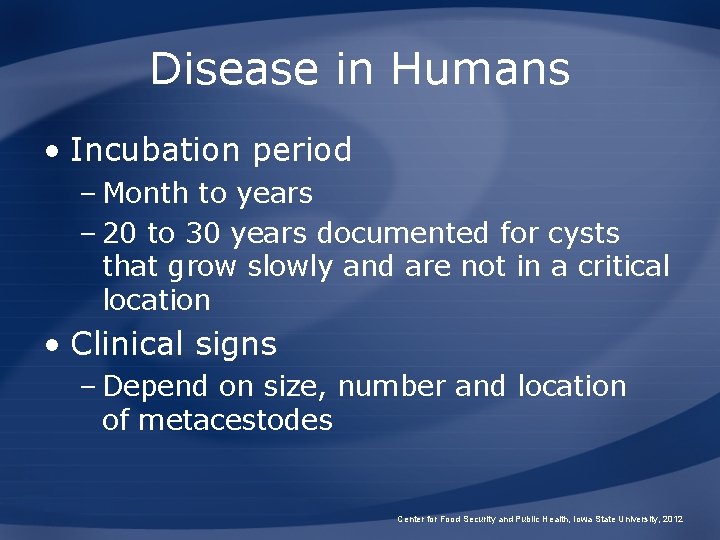 Disease in Humans

• Incubation period
– Month to years
– 20 to 30 years documented for cysts that grow slowly and are not in a critical location

• Clinical signs
– Depend on size, number and location of metacestodes

Center for Food Security and Public Health, Iowa State University, 2012